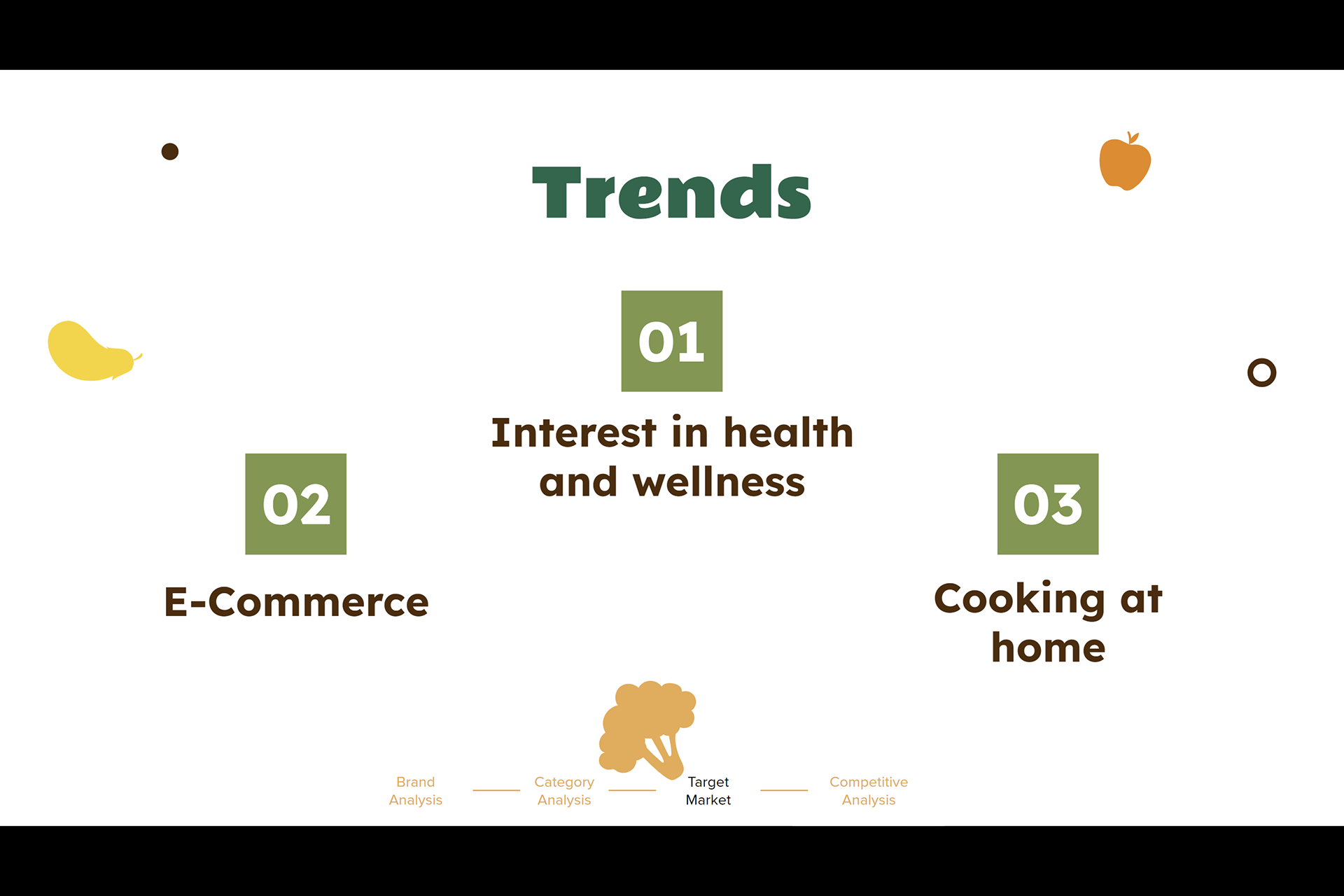 Trends

01

Interest in health and wellness

02

E-Commerce

03

Cooking at home

Brand Analysis

Category Analysis

Target Market

Competitive Analysis